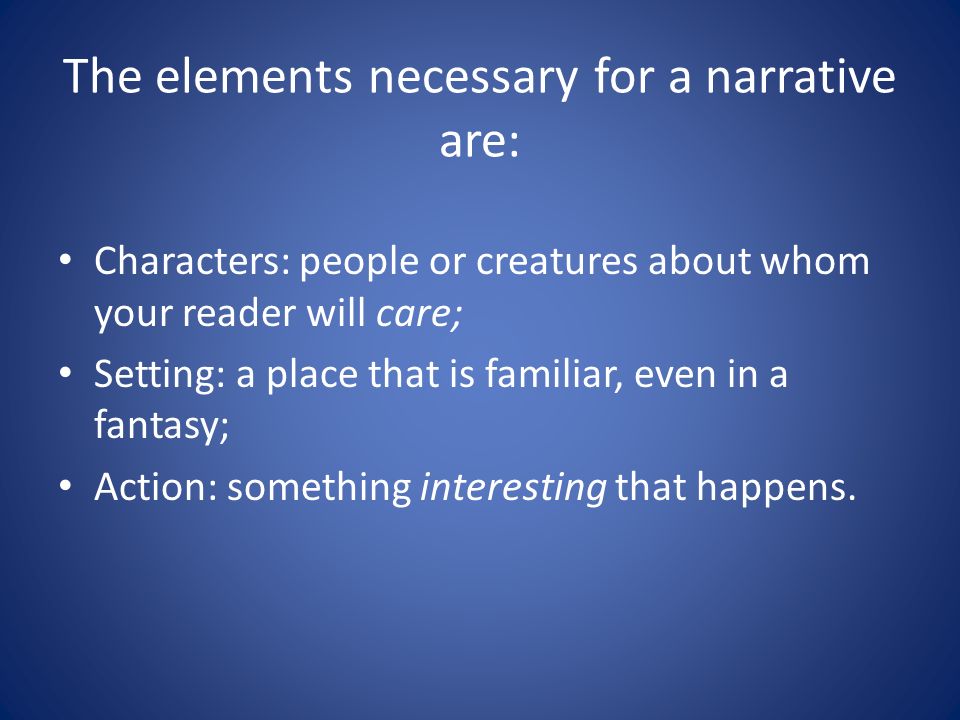 The elements necessary for a narrative are:

• Characters: people or creatures about whom your reader will care;
• Setting: a place that is familiar, even in a fantasy;
• Action: something interesting that happens.